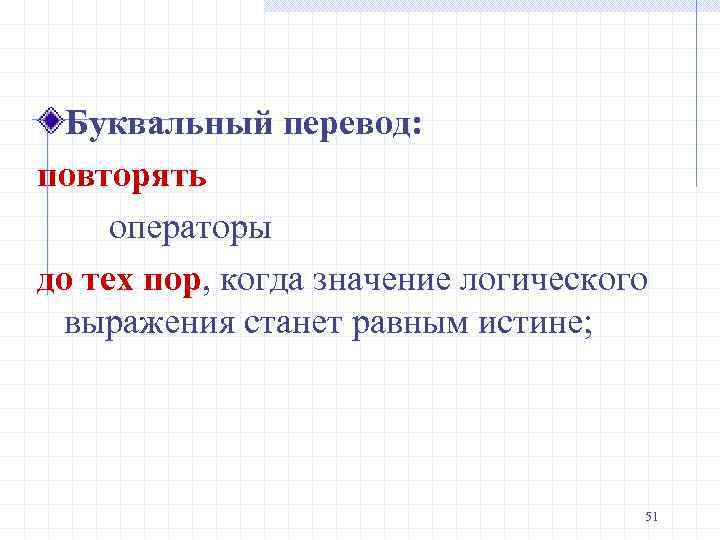 Буквальный перевод:

повторять

операторы

до тех пор, когда значение логического выражения станет равным истине;

51